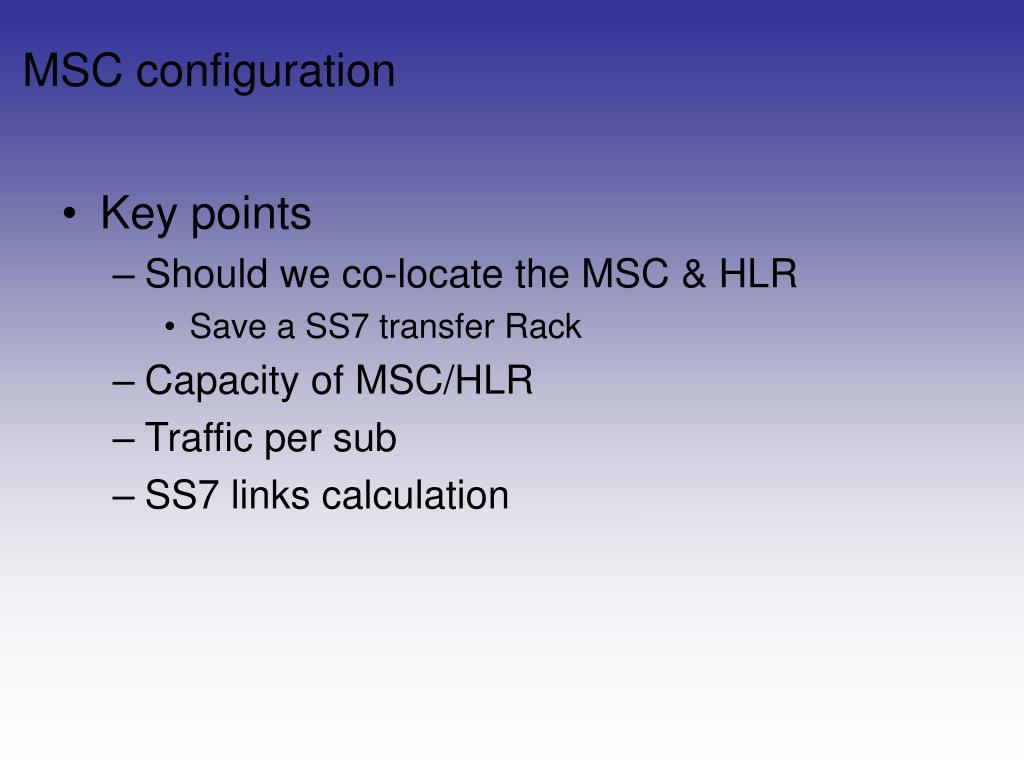 MSC configuration

• Key points
– Should we co-locate the MSC & HLR
• Save a SS7 transfer Rack
– Capacity of MSC/HLR
– Traffic per sub
– SS7 links calculation